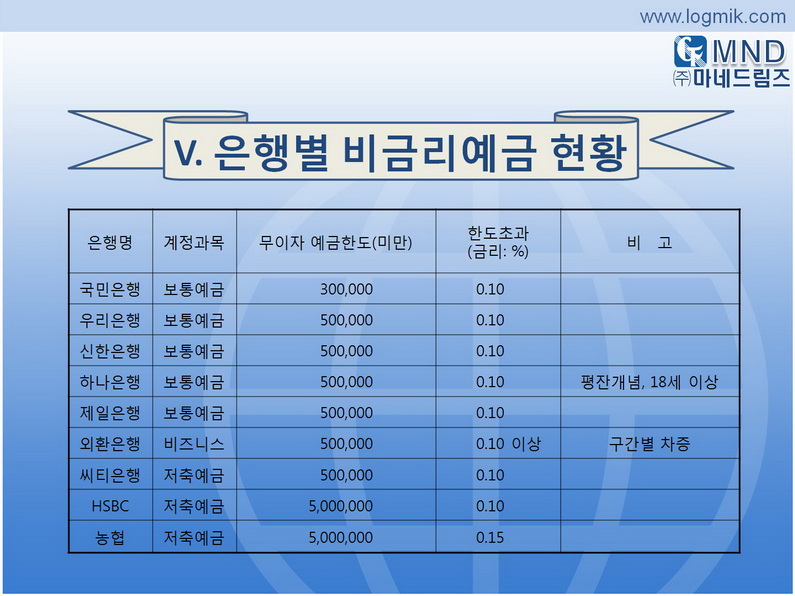 www.logmik.com

MND
㈜마네드림즈

V. 은행별 비금리예금 현황

| 은행명 | 계정과목 | 무이자 예금한도(미만) | 한도초과 (금리: %) | 비 고 |
|---|---|---|---|---|
| 국민은행 | 보통예금 | 300,000 | 0.10 | |
| 우리은행 | 보통예금 | 500,000 | 0.10 | |
| 신한은행 | 보통예금 | 500,000 | 0.10 | |
| 하나은행 | 보통예금 | 500,000 | 0.10 | 평잔개념, 18세 이상 |
| 제일은행 | 보통예금 | 500,000 | 0.10 | |
| 외환은행 | 비즈니스 | 500,000 | 0.10 이상 | 구간별 차증 |
| 씨티은행 | 저축예금 | 500,000 | 0.10 | |
| HSBC | 저축예금 | 5,000,000 | 0.10 | |
| 농협 | 저축예금 | 5,000,000 | 0.15 | |